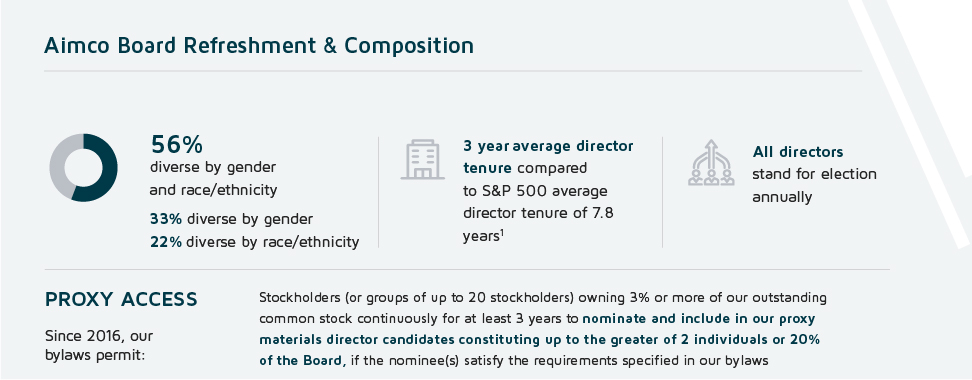 Aimco Board Refreshment & Composition

56%
diverse by gender and race/ethnicity

33% diverse by gender
22% diverse by race/ethnicity

3 year average director tenure compared to S&P 500 average director tenure of 7.8 years$^1$

All directors stand for election annually

PROXY ACCESS

Since 2016, our bylaws permit:

Stockholders (or groups of up to 20 stockholders) owning 3% or more of our outstanding common stock continuously for at least 3 years to nominate and include in our proxy materials director candidates constituting up to the greater of 2 individuals or 20% of the Board, if the nominee(s) satisfy the requirements specified in our bylaws